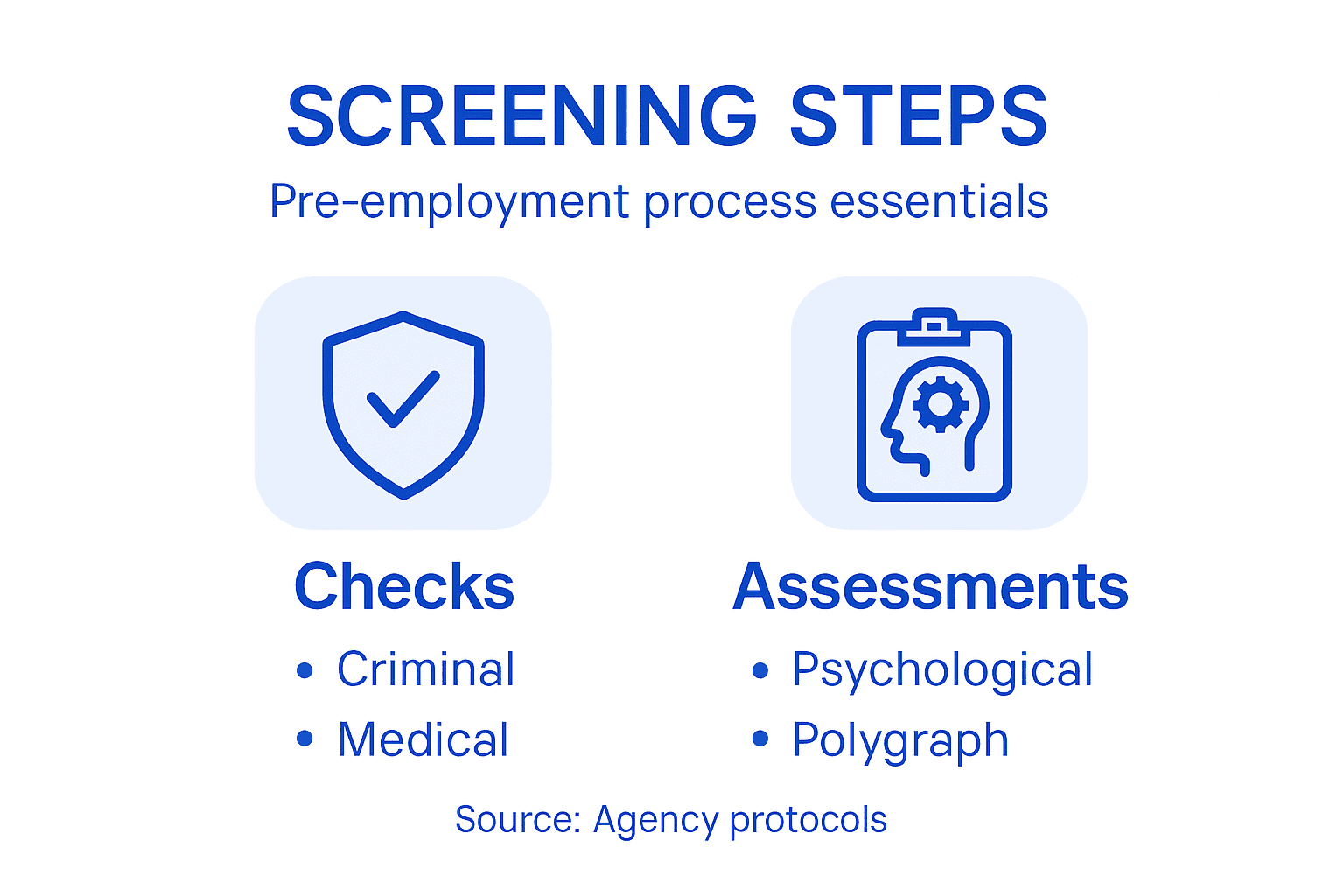 SCREENING STEPS

Pre-employment process essentials

Checks

• Criminal
• Medical

Assessments

• Psychological
• Polygraph

Source: Agency protocols